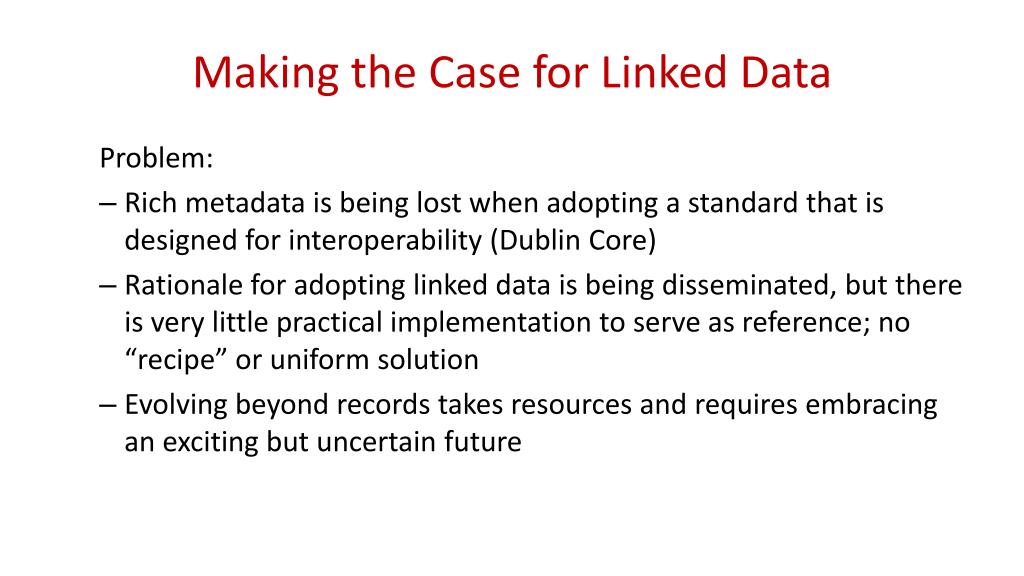 Making the Case for Linked Data

Problem:

– Rich metadata is being lost when adopting a standard that is designed for interoperability (Dublin Core)

– Rationale for adopting linked data is being disseminated, but there is very little practical implementation to serve as reference; no “recipe” or uniform solution

– Evolving beyond records takes resources and requires embracing an exciting but uncertain future